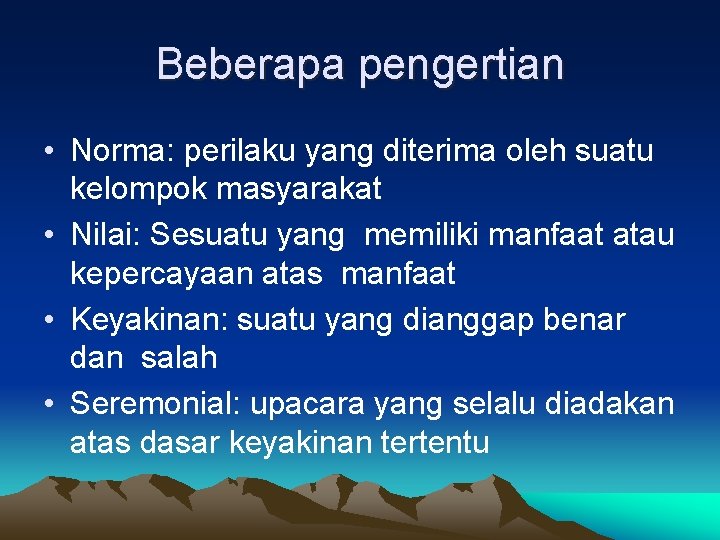 Beberapa pengertian

• Norma: perilaku yang diterima oleh suatu kelompok masyarakat
• Nilai: Sesuatu yang memiliki manfaat atau kepercayaan atas manfaat
• Keyakinan: suatu yang dianggap benar dan salah
• Seremonial: upacara yang selalu diadakan atas dasar keyakinan tertentu